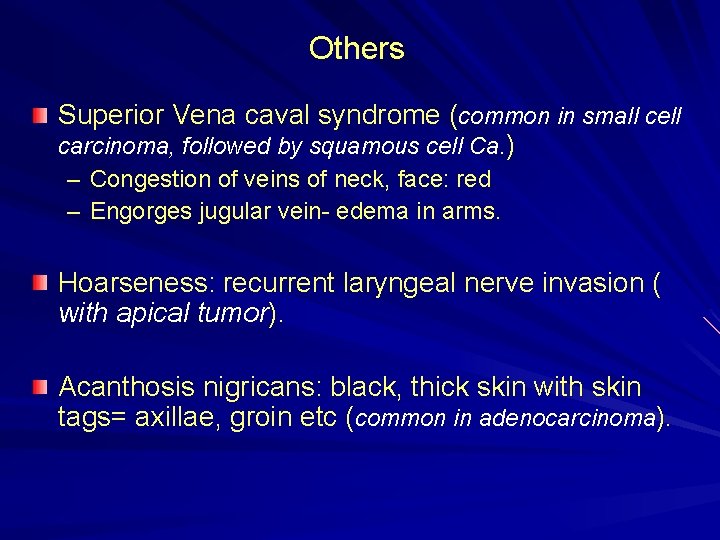 Others

Superior Vena caval syndrome (common in small cell carcinoma, followed by squamous cell Ca.)

– Congestion of veins of neck, face: red
– Engorges jugular vein- edema in arms.

Hoarseness: recurrent laryngeal nerve invasion ( with apical tumor).

Acanthosis nigricans: black, thick skin with skin tags= axillae, groin etc (common in adenocarcinoma).